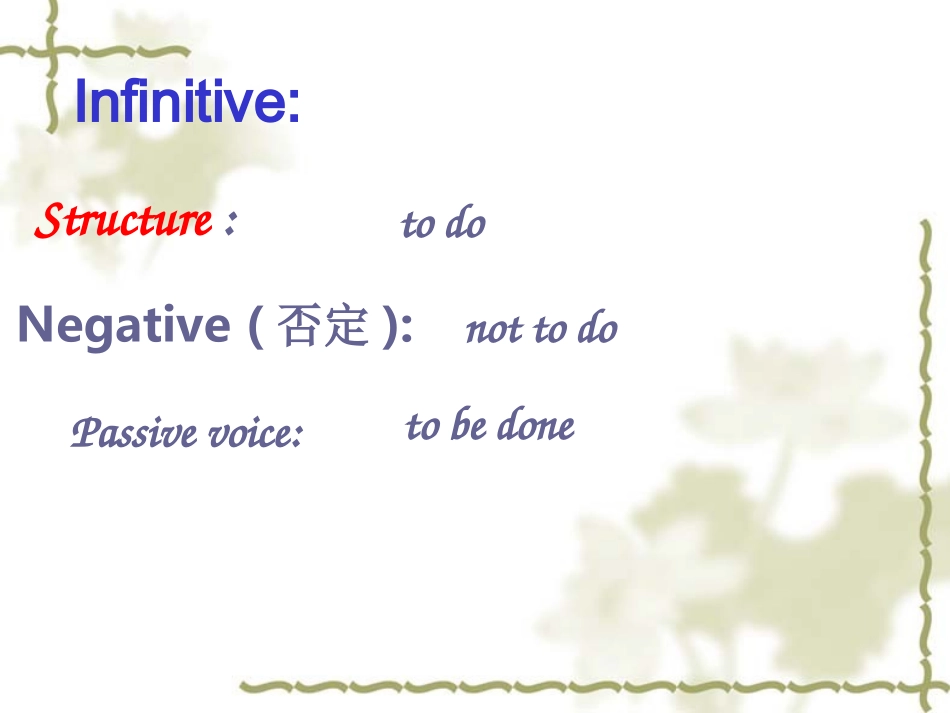 Infinitive:

Structure : to do

Negative ( 否定 ): not to do

Passive voice: to be done